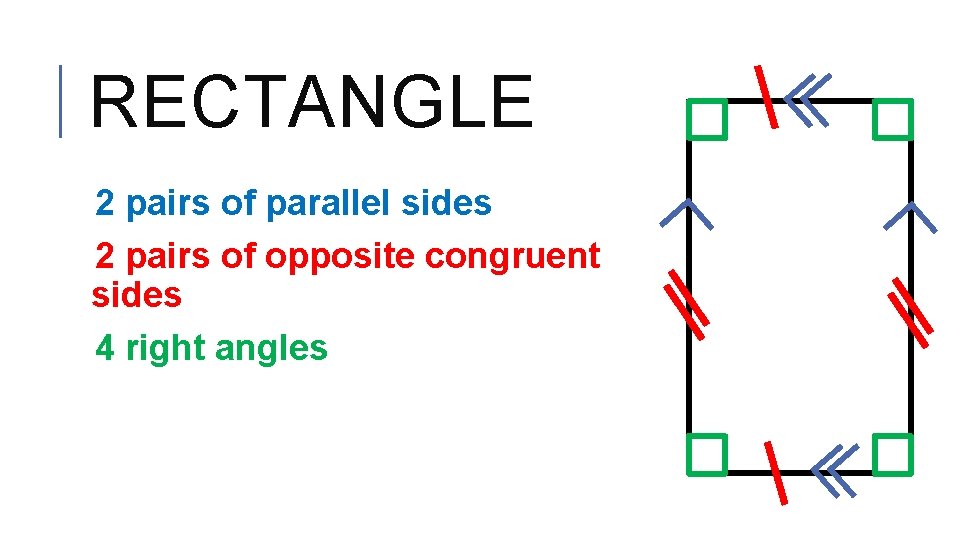 RECTANGLE

2 pairs of parallel sides

2 pairs of opposite congruent sides

4 right angles